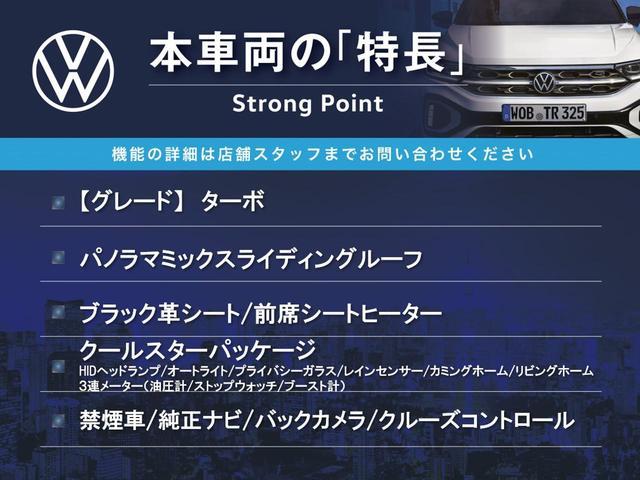 本車両の「特長」
Strong Point

WOB TR 325

機能の詳細は店舗スタッフまでお問い合わせください

【グレード】 ターボ

パノラマミックスライディングルーフ

ブラック革シート/前席シートヒーター

クールスターパッケージ
HIDヘッドランプ/オートライト/プライバシーガラス/レインセンサー/カミングホーム/リビングホーム
3連メーター(油圧計/ストップウォッチ/ブースト計)

禁煙車/純正ナビ/バックカメラ/クルーズコントロール